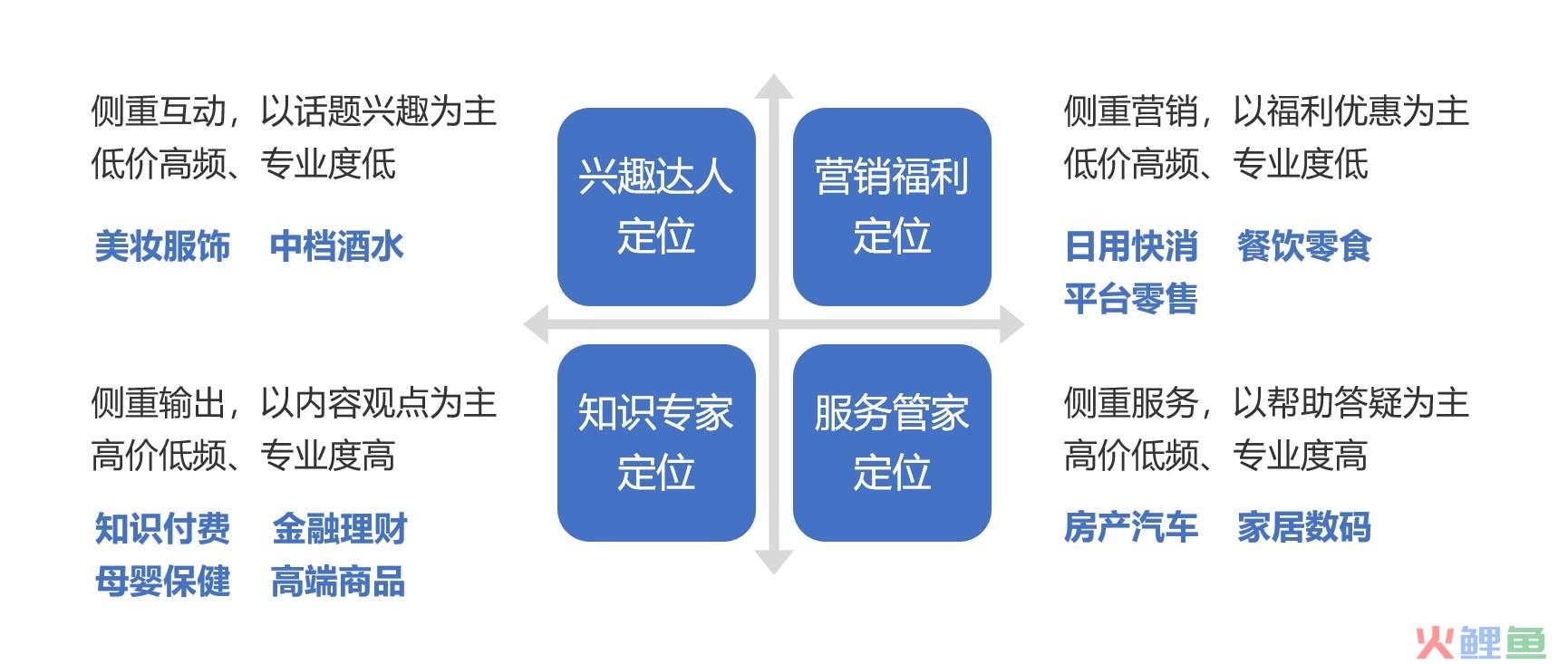 侧重互动，以话题兴趣为主
低价高频、专业度低

美妆服饰　中档酒水

兴趣达人定位

营销福利定位

侧重营销，以福利优惠为主
低价高频、专业度低

日用快消　餐饮零食
平台零售

侧重输出，以内容观点为主
高价低频、专业度高

知识付费　金融理财
母婴保健　高端商品

知识专家定位

服务管家定位

侧重服务，以帮助答疑为主
高价低频、专业度高

房产汽车　家居数码

火鲤鱼